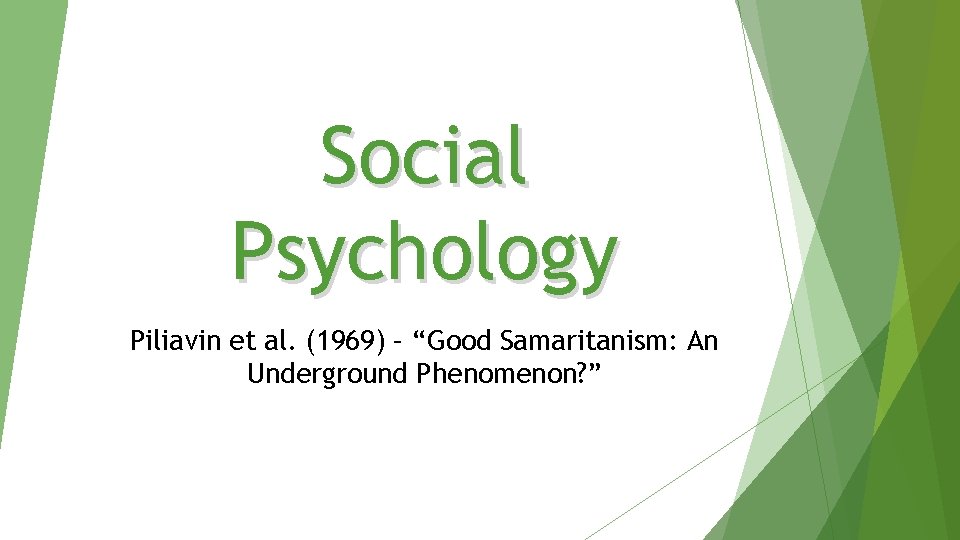 Social Psychology

Piliavin et al. (1969) – “Good Samaritanism: An Underground Phenomenon?”